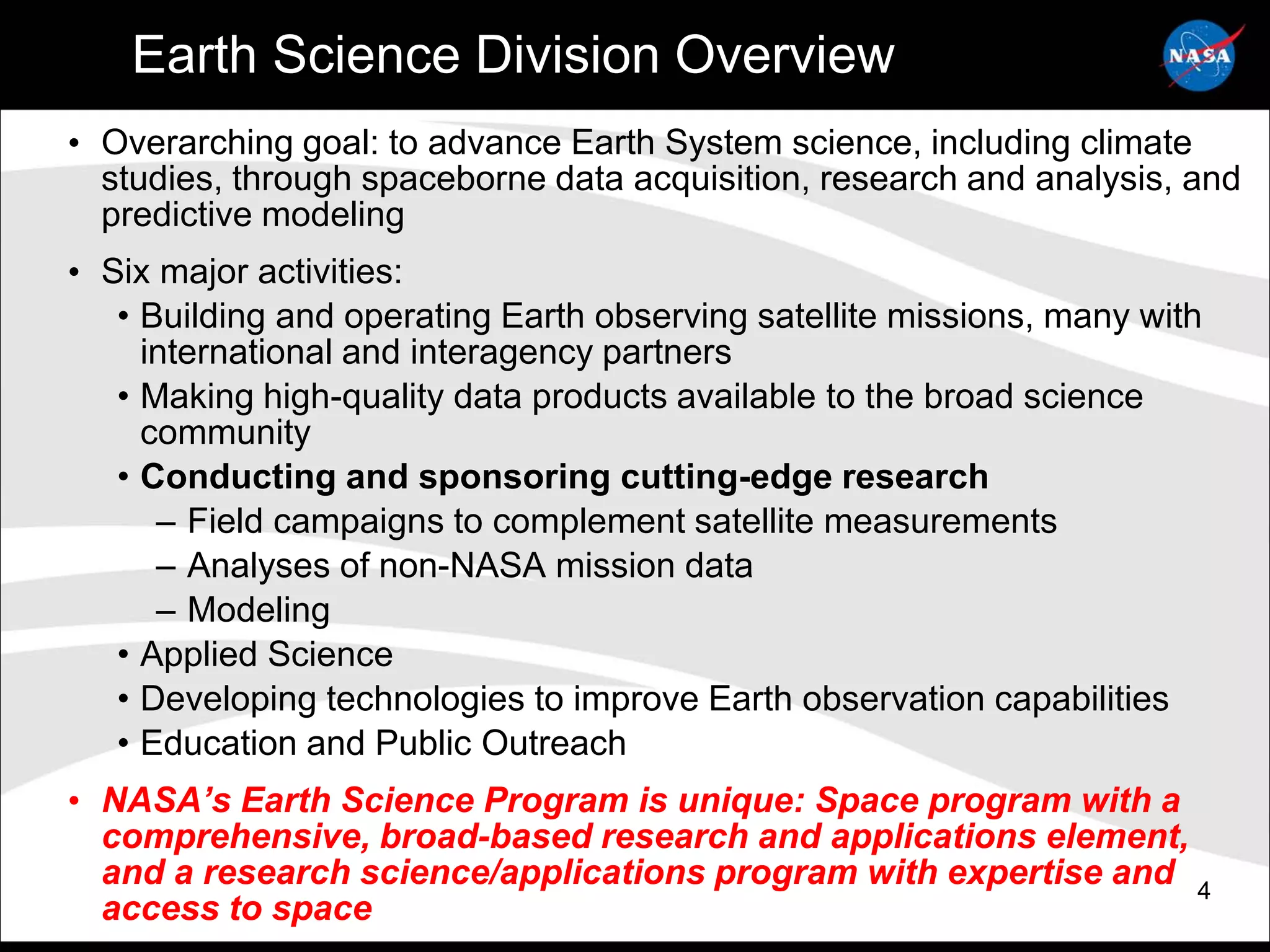 Earth Science Division Overview

NASA

• Overarching goal: to advance Earth System science, including climate studies, through spaceborne data acquisition, research and analysis, and predictive modeling

• Six major activities:
• Building and operating Earth observing satellite missions, many with international and interagency partners
• Making high-quality data products available to the broad science community
• Conducting and sponsoring cutting-edge research
– Field campaigns to complement satellite measurements
– Analyses of non-NASA mission data
– Modeling
• Applied Science
• Developing technologies to improve Earth observation capabilities
• Education and Public Outreach

• NASA's Earth Science Program is unique: Space program with a comprehensive, broad-based research and applications element, and a research science/applications program with expertise and access to space

4